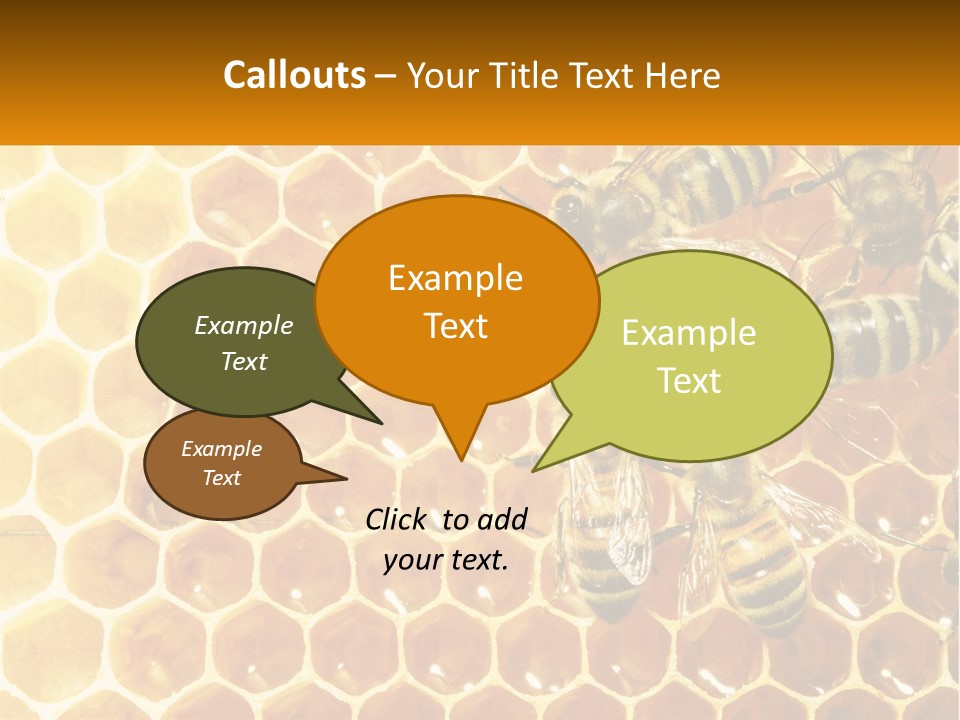 Callouts – Your Title Text Here

Example Text

Example Text

Example Text

Example Text

Click to add your text.